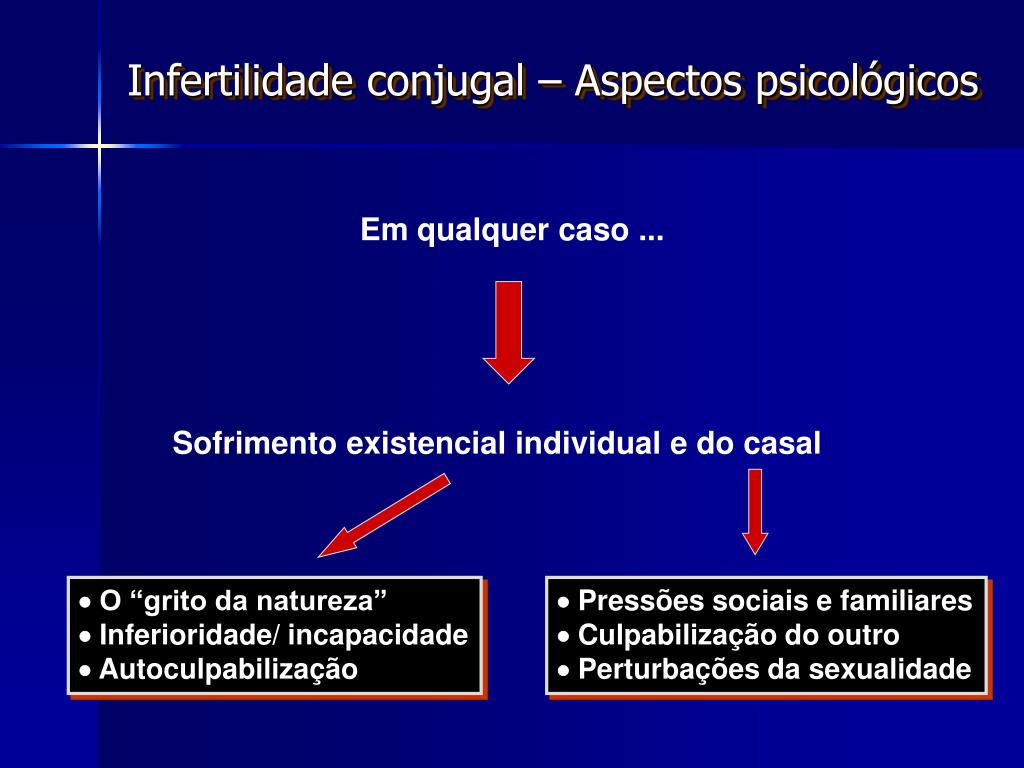 Infertilidade conjugal – Aspectos psicológicos

Em qualquer caso ...

Sofrimento existencial individual e do casal

• O “grito da natureza”
• Inferioridade/ incapacidade
• Autoculpabilização

• Pressões sociais e familiares
• Culpabilização do outro
• Perturbações da sexualidade